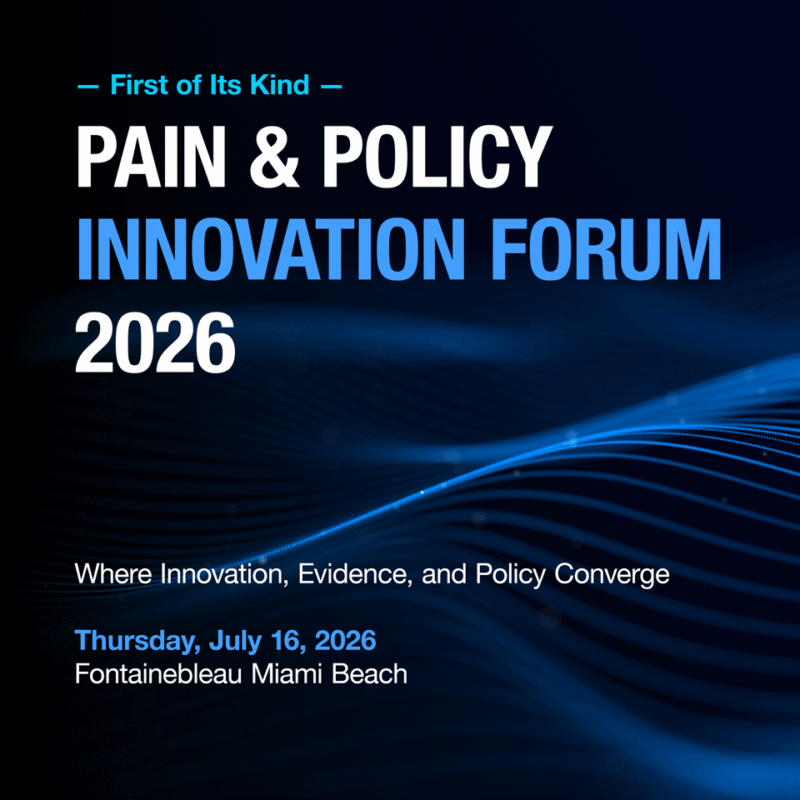 — First of Its Kind —

PAIN & POLICY
INNOVATION FORUM
2026

Where Innovation, Evidence, and Policy Converge

Thursday, July 16, 2026
Fontainebleau Miami Beach